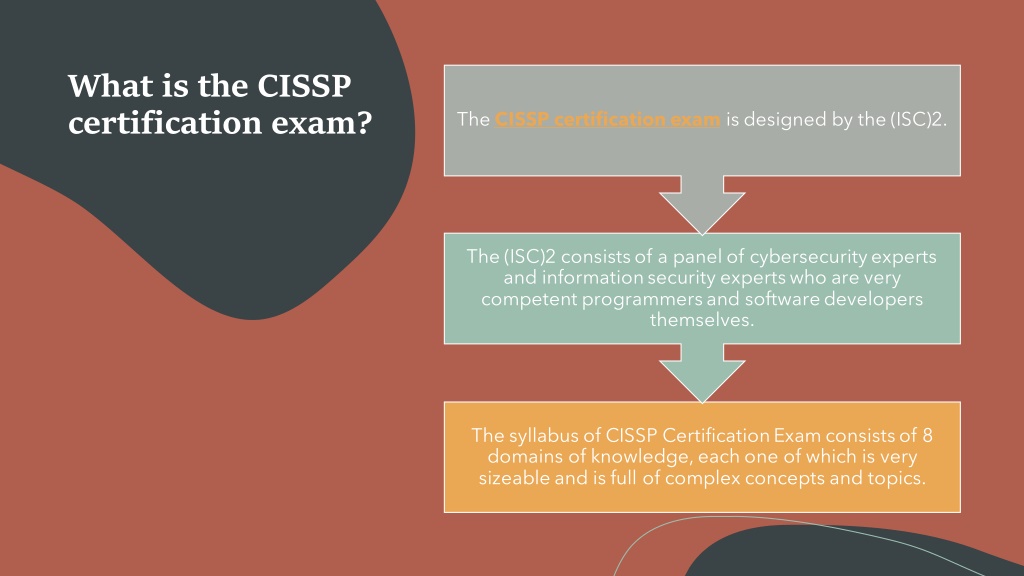 What is the CISSP certification exam?

The CISSP certification exam is designed by the (ISC)2.

The (ISC)2 consists of a panel of cybersecurity experts and information security experts who are very competent programmers and software developers themselves.

The syllabus of CISSP Certification Exam consists of 8 domains of knowledge, each one of which is very sizeable and is full of complex concepts and topics.